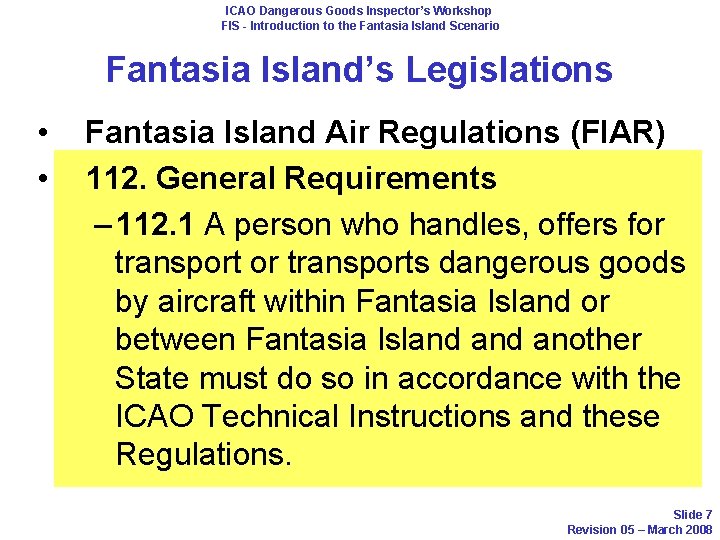 ICAO Dangerous Goods Inspector's Workshop
FIS - Introduction to the Fantasia Island Scenario

Fantasia Island's Legislations

• Fantasia Island Air Regulations (FIAR)
• 112. General Requirements
– 112.1 A person who handles, offers for transport or transports dangerous goods by aircraft within Fantasia Island or between Fantasia Island and another State must do so in accordance with the ICAO Technical Instructions and these Regulations.

Slide 7
Revision 05 – March 2008